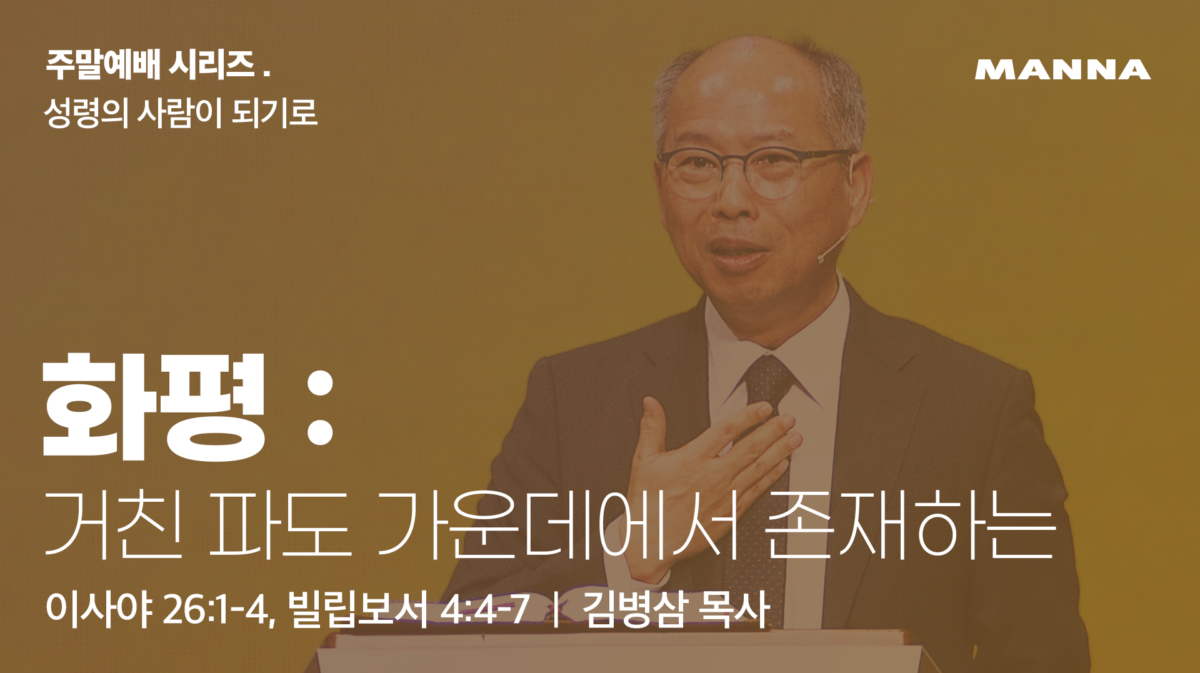 주말예배 시리즈 .
성령의 사람이 되기로

MANNA

화평 :
거친 파도 가운데에서 존재하는

이사야 26:1-4, 빌립보서 4:4-7 | 김병삼 목사